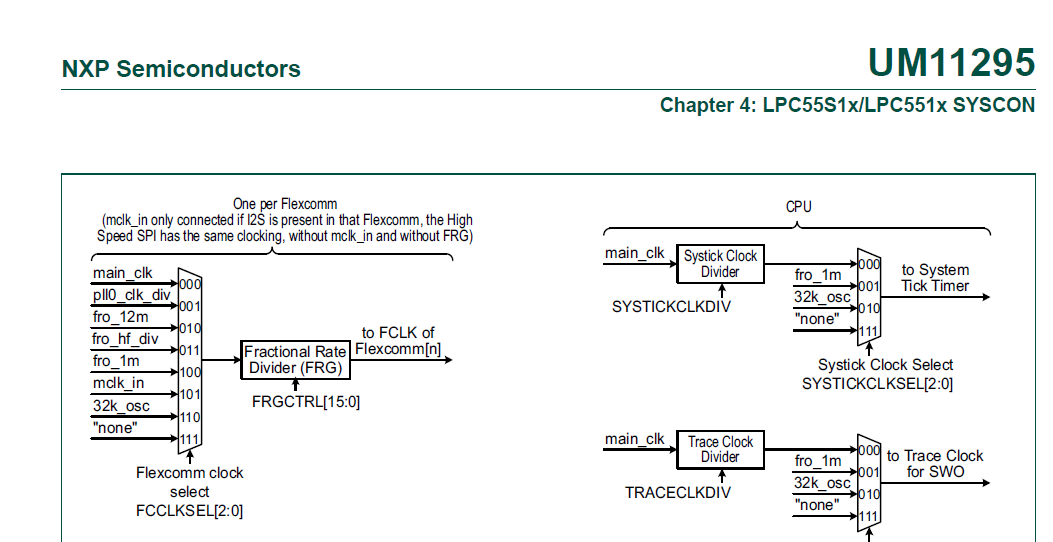 NXP Semiconductors

UM11295

Chapter 4: LPC55S1x/LPC551x SYSCON

One per Flexcomm
(mclk_in only connected if I2S is present in that Flexcomm, the High Speed SPI has the same clocking, without mclk_in and without FRG)

main_clk
pll0_clk_div
fro_12m
fro_hf_div
fro_1m
mclk_in
32k_osc
"none"

000
001
010
011
100
101
110
111

Fractional Rate Divider (FRG)

to FCLK of Flexcomm[n]

FRGCTRL[15:0]

Flexcomm clock select
FCCLKSEL[2:0]

CPU

main_clk

Systick Clock Divider

SYSTICKCLKDIV

fro_1m
32k_osc
"none"

000
001
010
111

to System Tick Timer

Systick Clock Select
SYSTICKCLKSEL[2:0]

main_clk

Trace Clock Divider

TRACECLKDIV

fro_1m
32k_osc
"none"

000
001
010
111

to Trace Clock for SWO